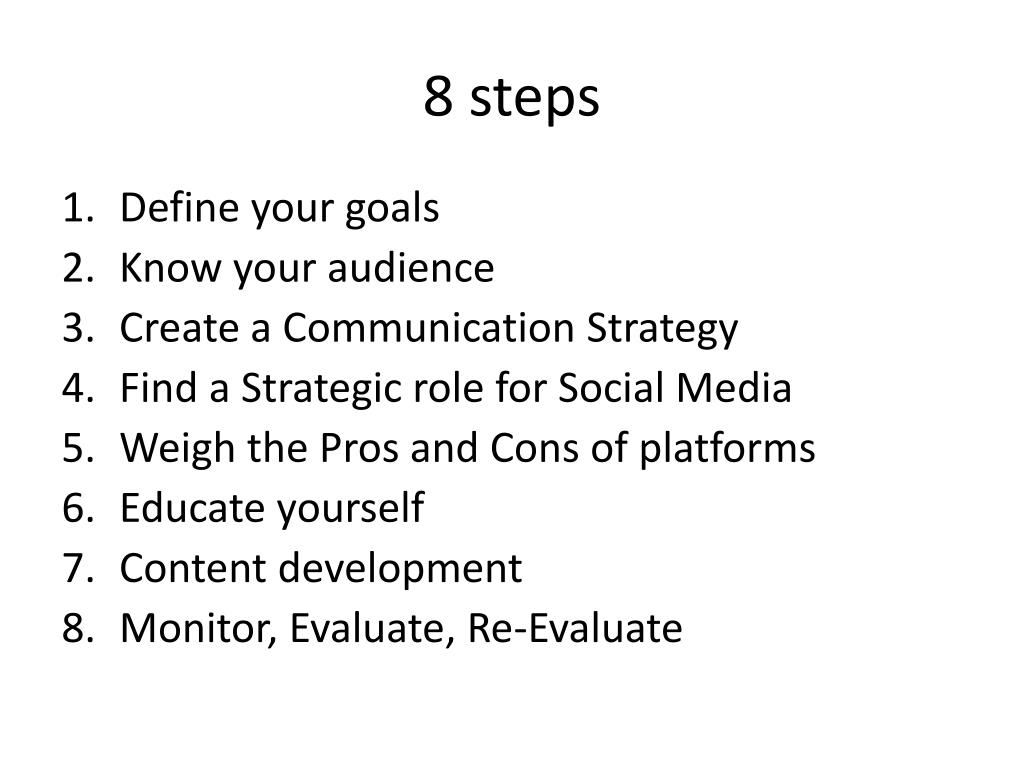 8 steps

1. Define your goals
2. Know your audience
3. Create a Communication Strategy
4. Find a Strategic role for Social Media
5. Weigh the Pros and Cons of platforms
6. Educate yourself
7. Content development
8. Monitor, Evaluate, Re-Evaluate